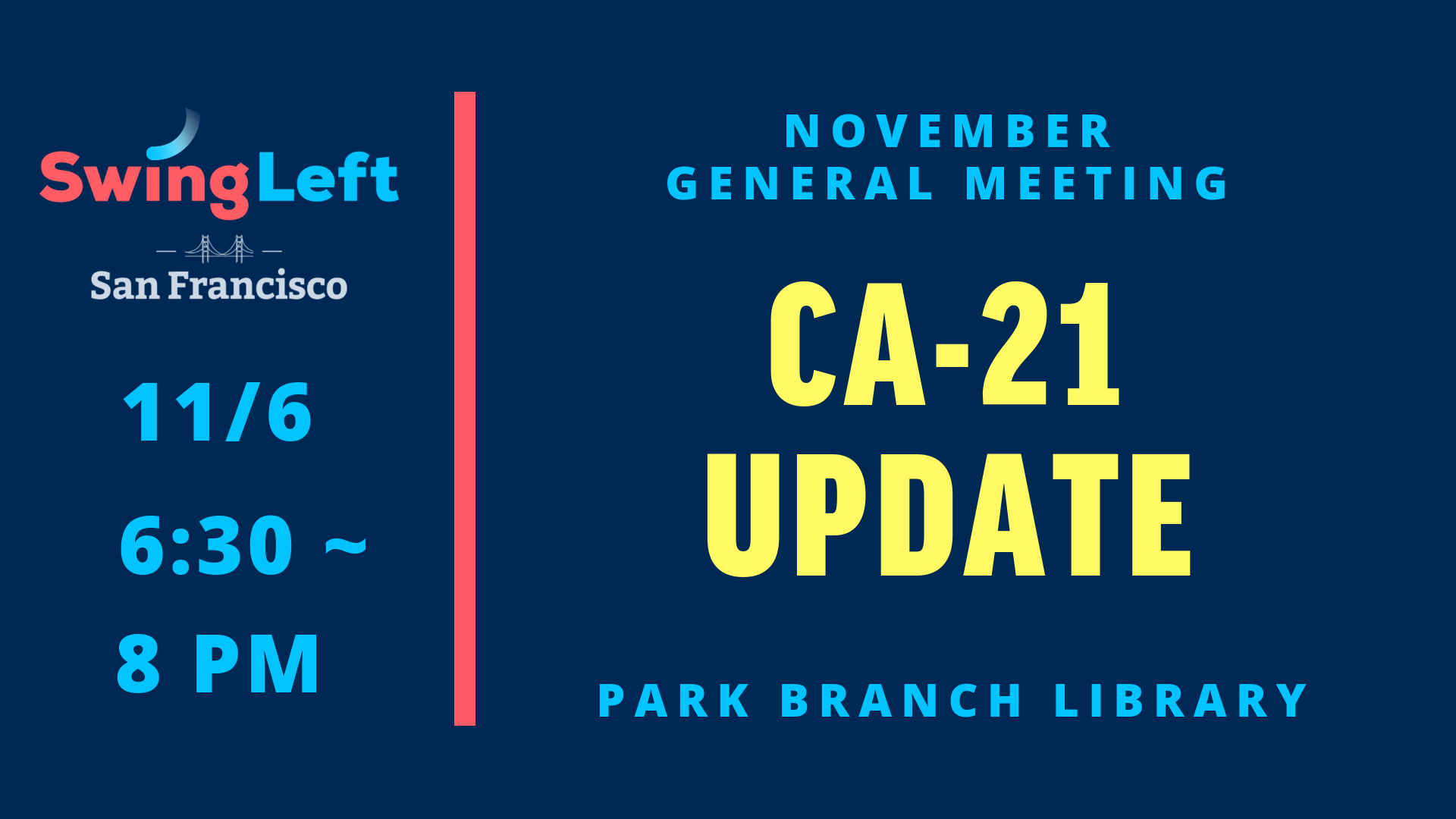 SwingLeft
San Francisco

11/6
6:30 ~
8 PM

NOVEMBER
GENERAL MEETING

CA-21
UPDATE

PARK BRANCH LIBRARY